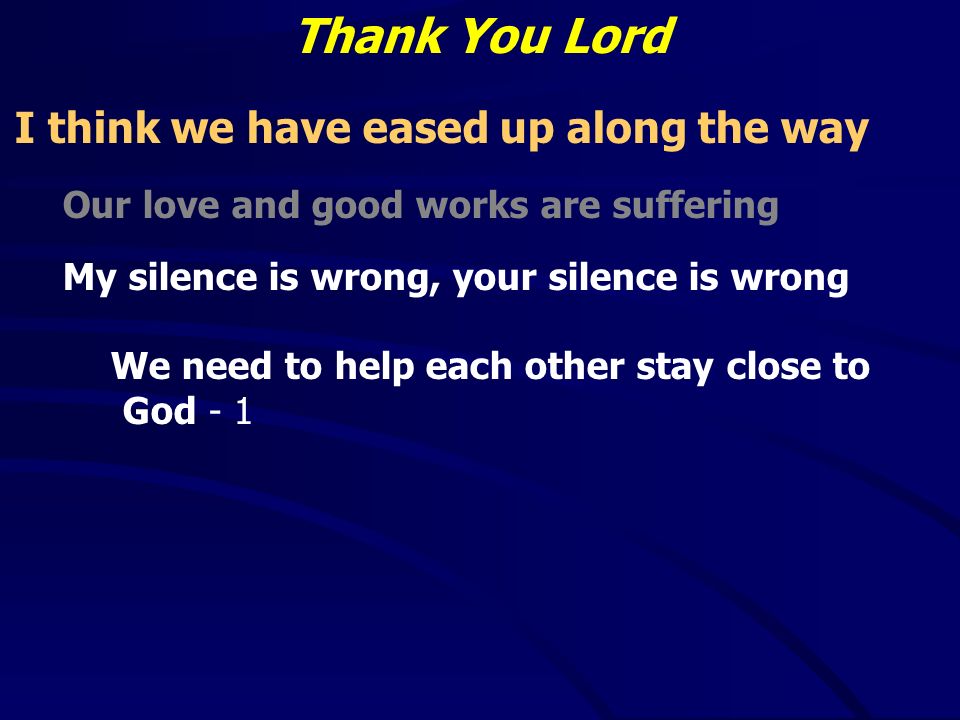 Thank You Lord

I think we have eased up along the way

Our love and good works are suffering

My silence is wrong, your silence is wrong

We need to help each other stay close to God - 1